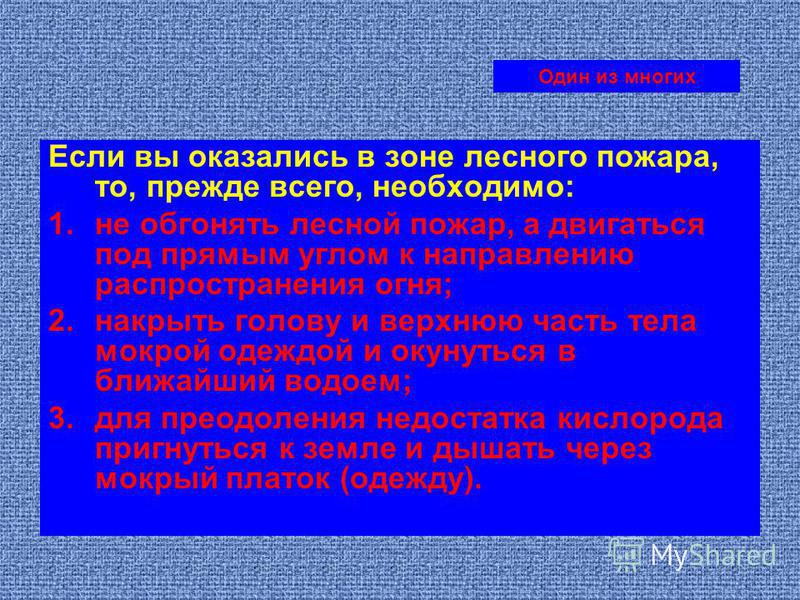 Один из многих

Если вы оказались в зоне лесного пожара, то, прежде всего, необходимо:

1. не обгонять лесной пожар, а двигаться под прямым углом к направлению распространения огня;
2. накрыть голову и верхнюю часть тела мокрой одеждой и окунуться в ближайший водоем;
3. для преодоления недостатка кислорода пригнуться к земле и дышать через мокрый платок (одежду).

MyShared